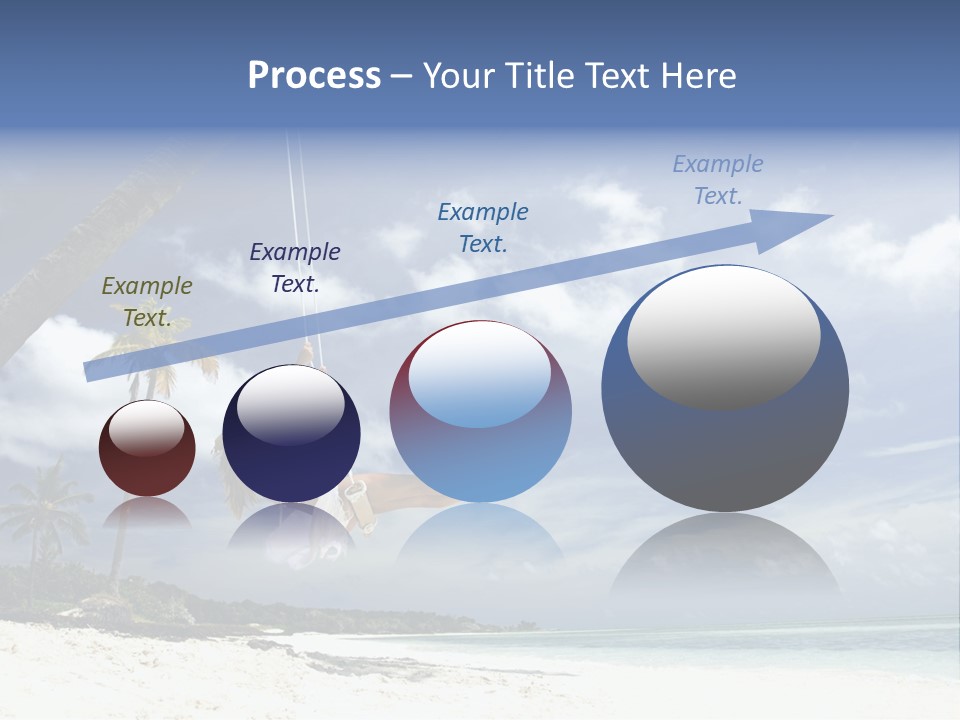 Process – Your Title Text Here

Example Text.

Example Text.

Example Text.

Example Text.